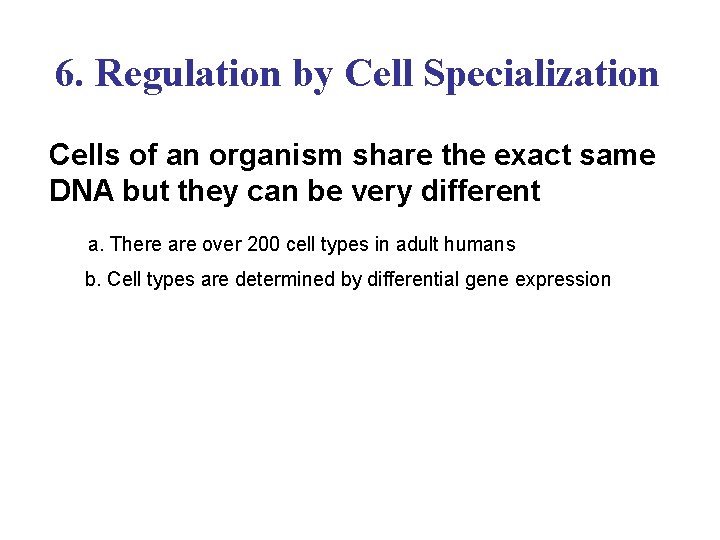 6. Regulation by Cell Specialization

Cells of an organism share the exact same DNA but they can be very different

a. There are over 200 cell types in adult humans

b. Cell types are determined by differential gene expression